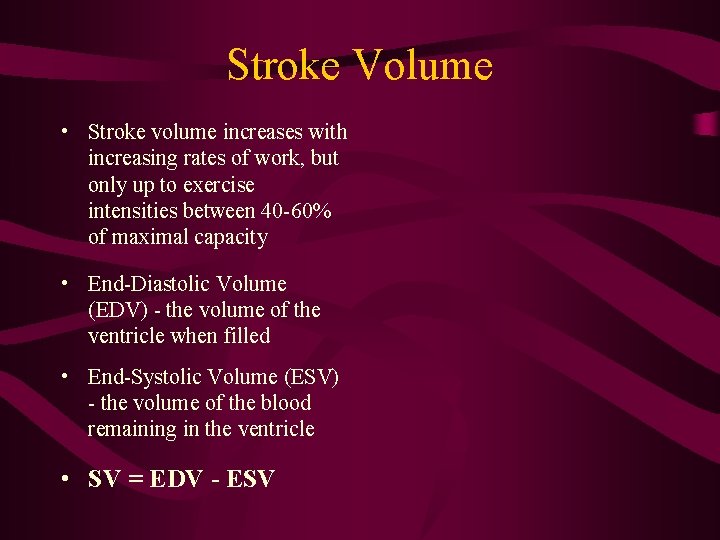 Stroke Volume

• Stroke volume increases with increasing rates of work, but only up to exercise intensities between 40-60% of maximal capacity

• End-Diastolic Volume (EDV) - the volume of the ventricle when filled

• End-Systolic Volume (ESV) - the volume of the blood remaining in the ventricle

• SV = EDV - ESV